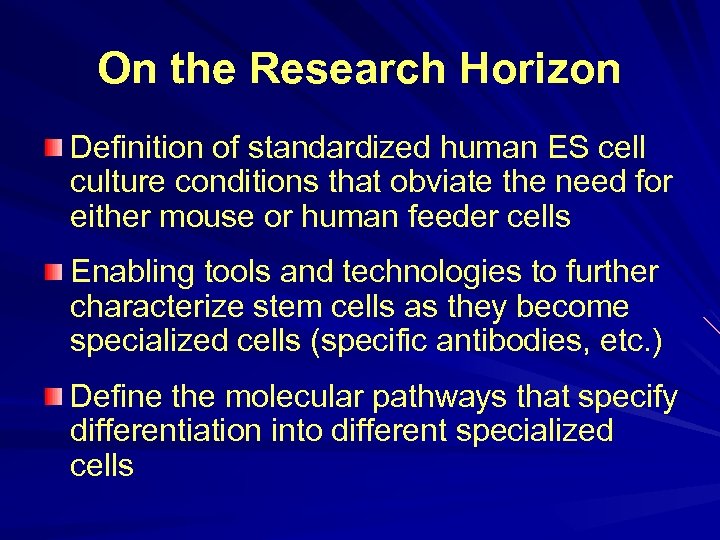 On the Research Horizon

Definition of standardized human ES cell culture conditions that obviate the need for either mouse or human feeder cells

Enabling tools and technologies to further characterize stem cells as they become specialized cells (specific antibodies, etc.)

Define the molecular pathways that specify differentiation into different specialized cells